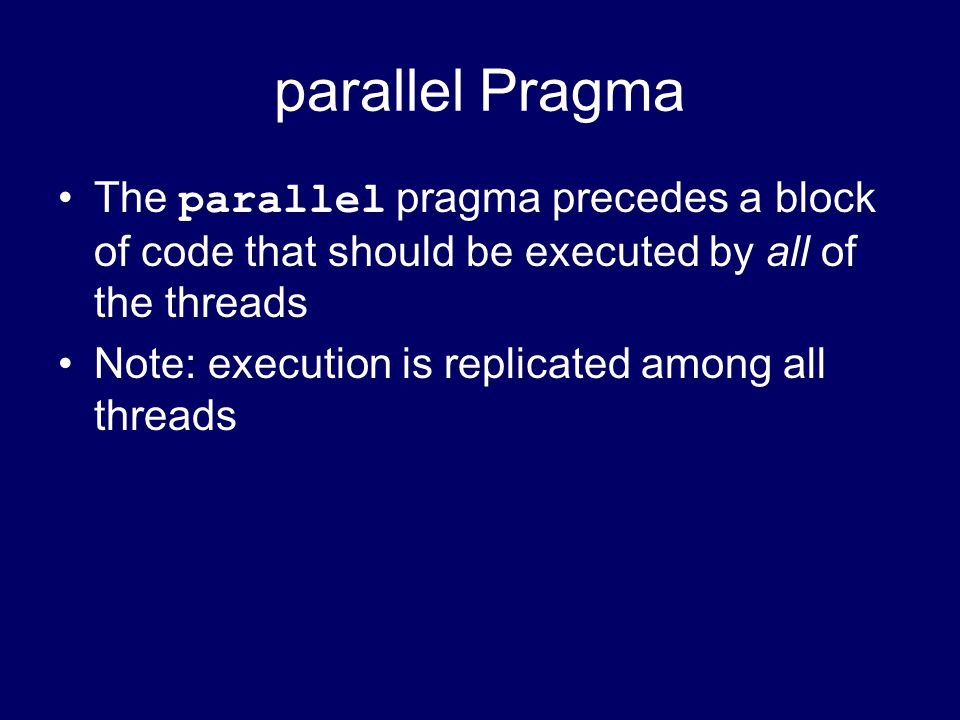 parallel Pragma

• The parallel pragma precedes a block of code that should be executed by all of the threads

• Note: execution is replicated among all threads